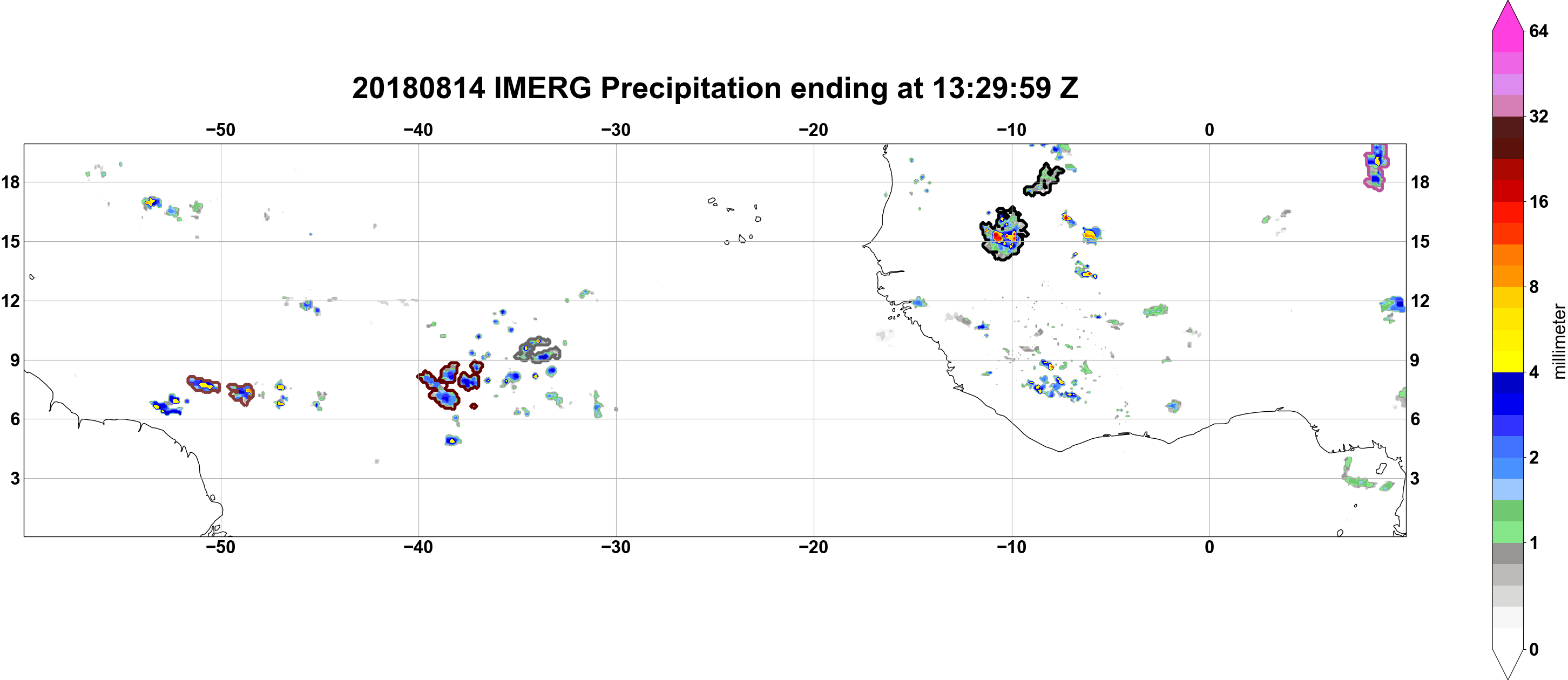 20180814 IMERG Precipitation ending at 13:29:59 Z

−50 −40 −30 −20 −10 0

18
15
12
9
6
3

18
15
12
9
6
3

−50 −40 −30 −20 −10 0

64
32
16
8
4
2
1
0

millimeter